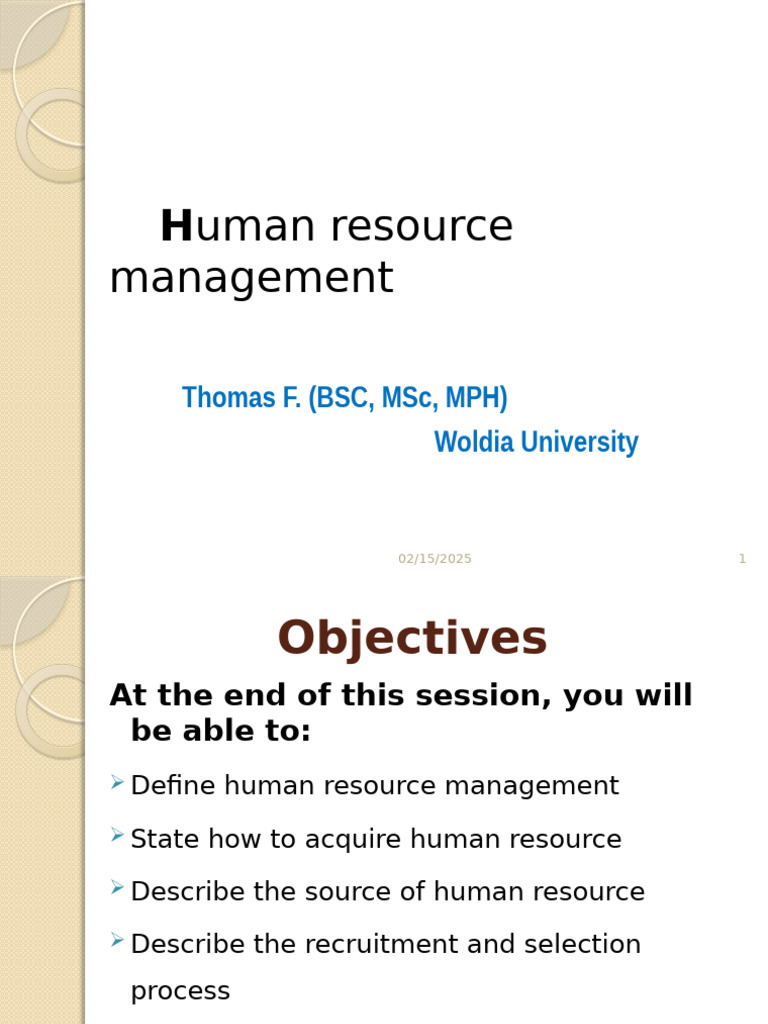 Human resource management

Thomas F. (BSC, MSc, MPH)
Woldia University

02/15/2025

1

Objectives

At the end of this session, you will be able to:

Define human resource management

State how to acquire human resource

Describe the source of human resource

Describe the recruitment and selection process